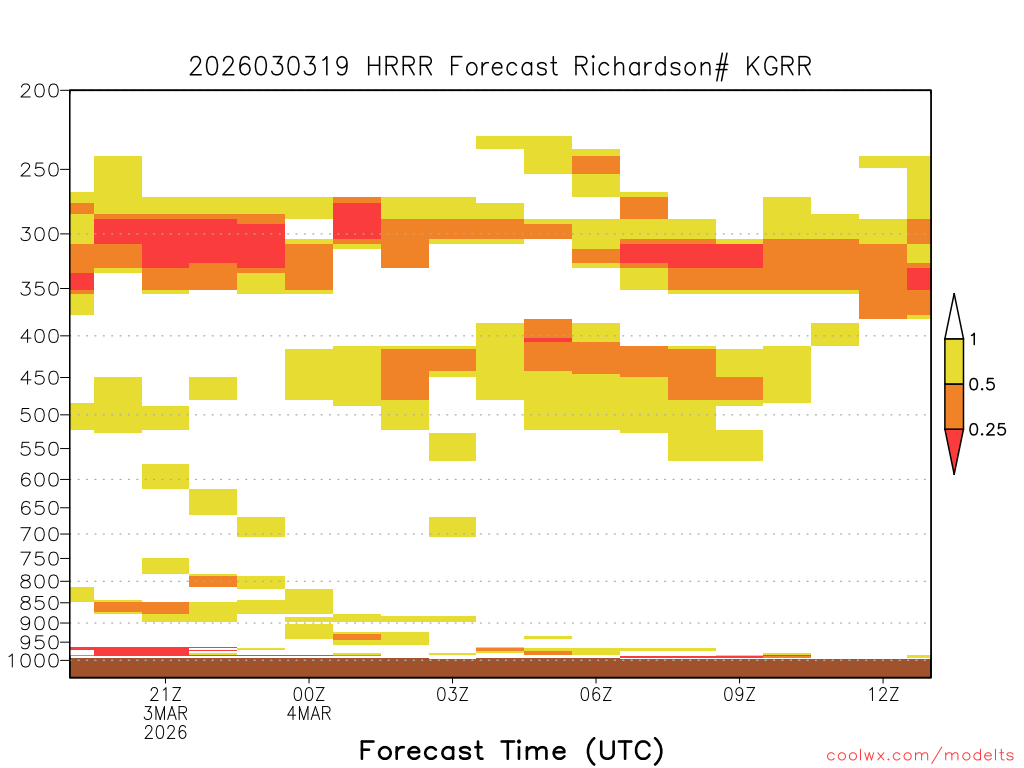 2026030319 HRRR Forecast Richardson# KGRR

200
250
300
350
400
450
500
550
600
650
700
750
800
850
900
950
1000

1
0.5
0.25

21Z
3MAR
2026

00Z
4MAR

03Z

06Z

09Z

12Z

Forecast Time (UTC)

coolwx.com/modelts